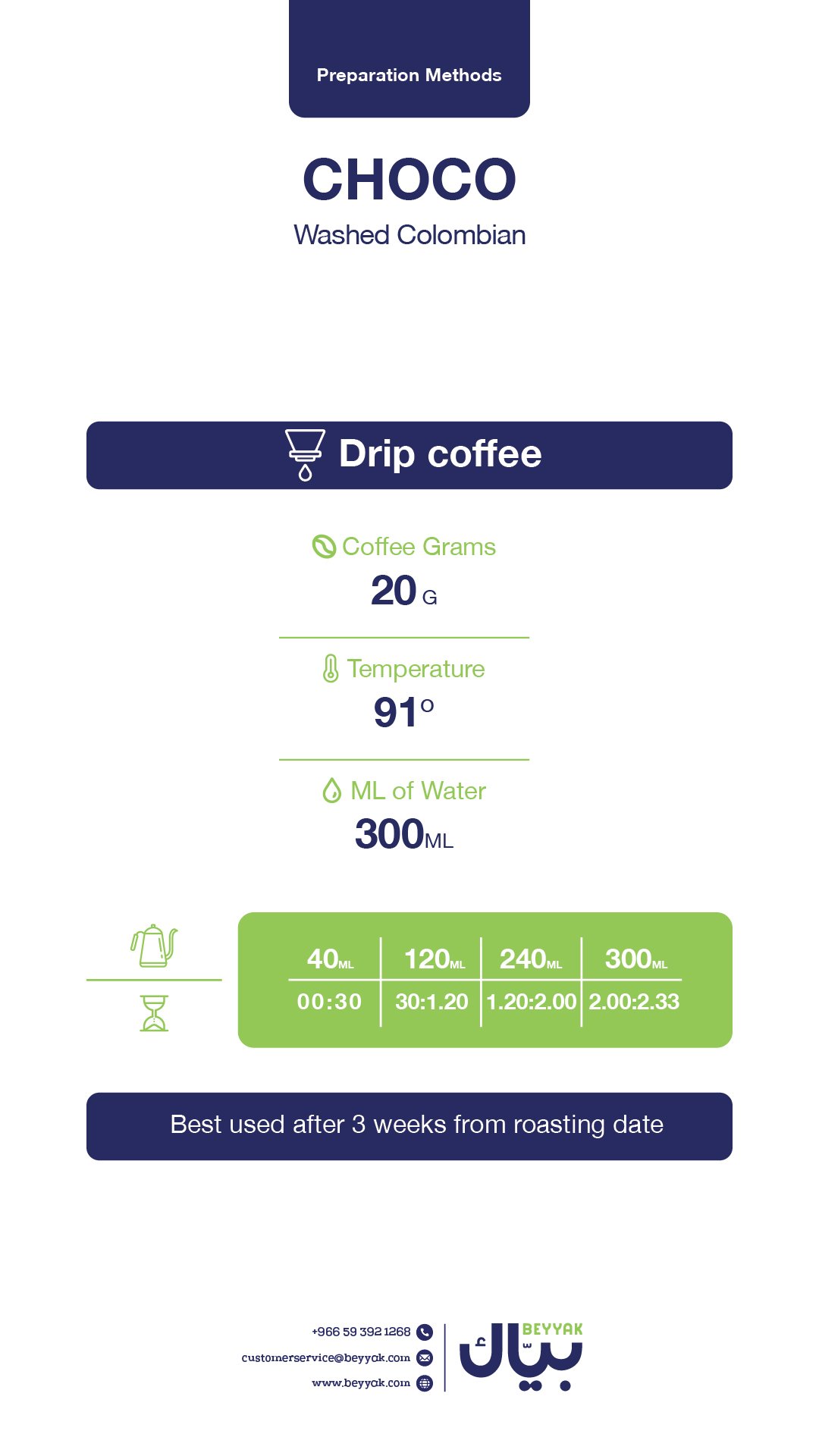 Preparation Methods

CHOCO

Washed Colombian

Drip coffee

Coffee Grams

20 G

Temperature

91°

ML of Water

300ML

| 40ML | 120ML | 240ML | 300ML |
|---|---|---|---|
| 00:30 | 30:1.20 | 1.20:2.00 | 2.00:2.33 |

Best used after 3 weeks from roasting date

+966 59 392 1268

customerservice@beyyak.com

www.beyyak.com

BEYYAK

بيّاك